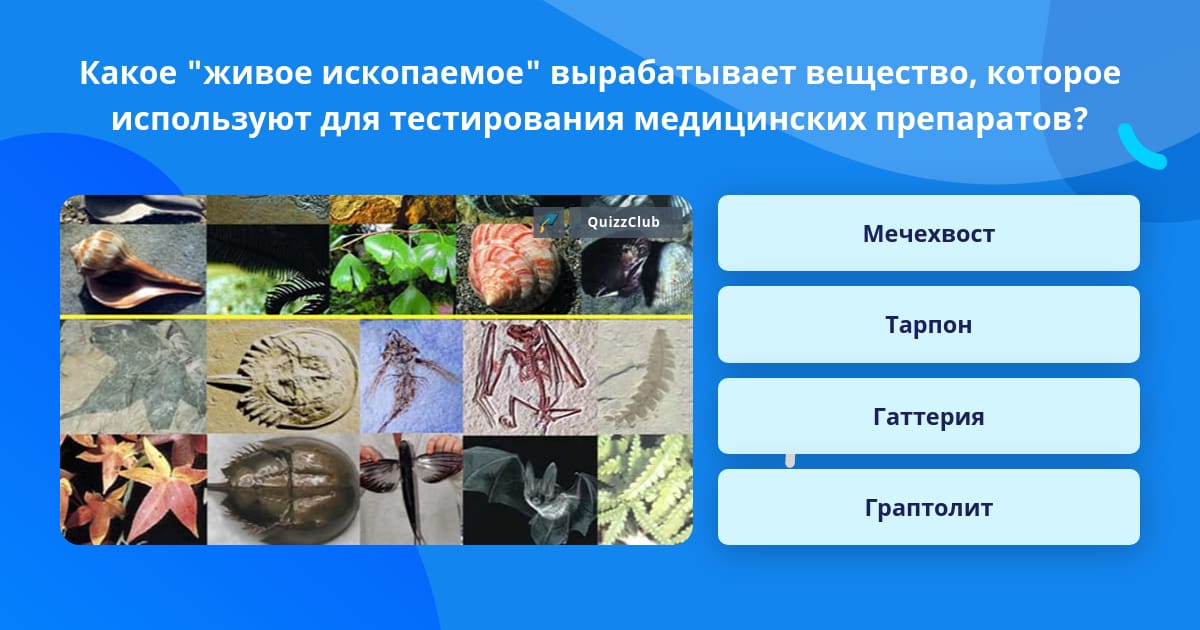 Какое "живое ископаемое" вырабатывает вещество, которое используют для тестирования медицинских препаратов?

QuizzClub

Мечехвост

Тарпон

Гаттерия

Граптолит